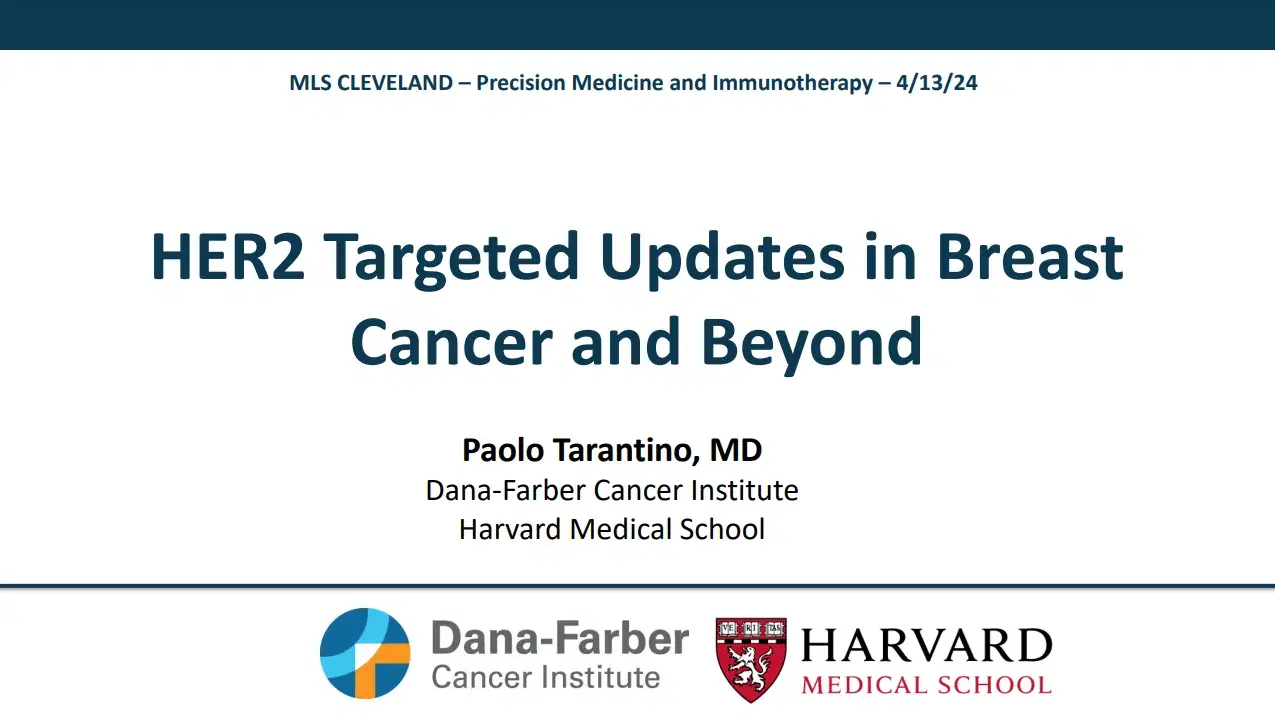 MLS CLEVELAND – Precision Medicine and Immunotherapy – 4/13/24

HER2 Targeted Updates in Breast Cancer and Beyond

Paolo Tarantino, MD
Dana-Farber Cancer Institute
Harvard Medical School

Dana-Farber Cancer Institute

VE RI TAS

HARVARD MEDICAL SCHOOL